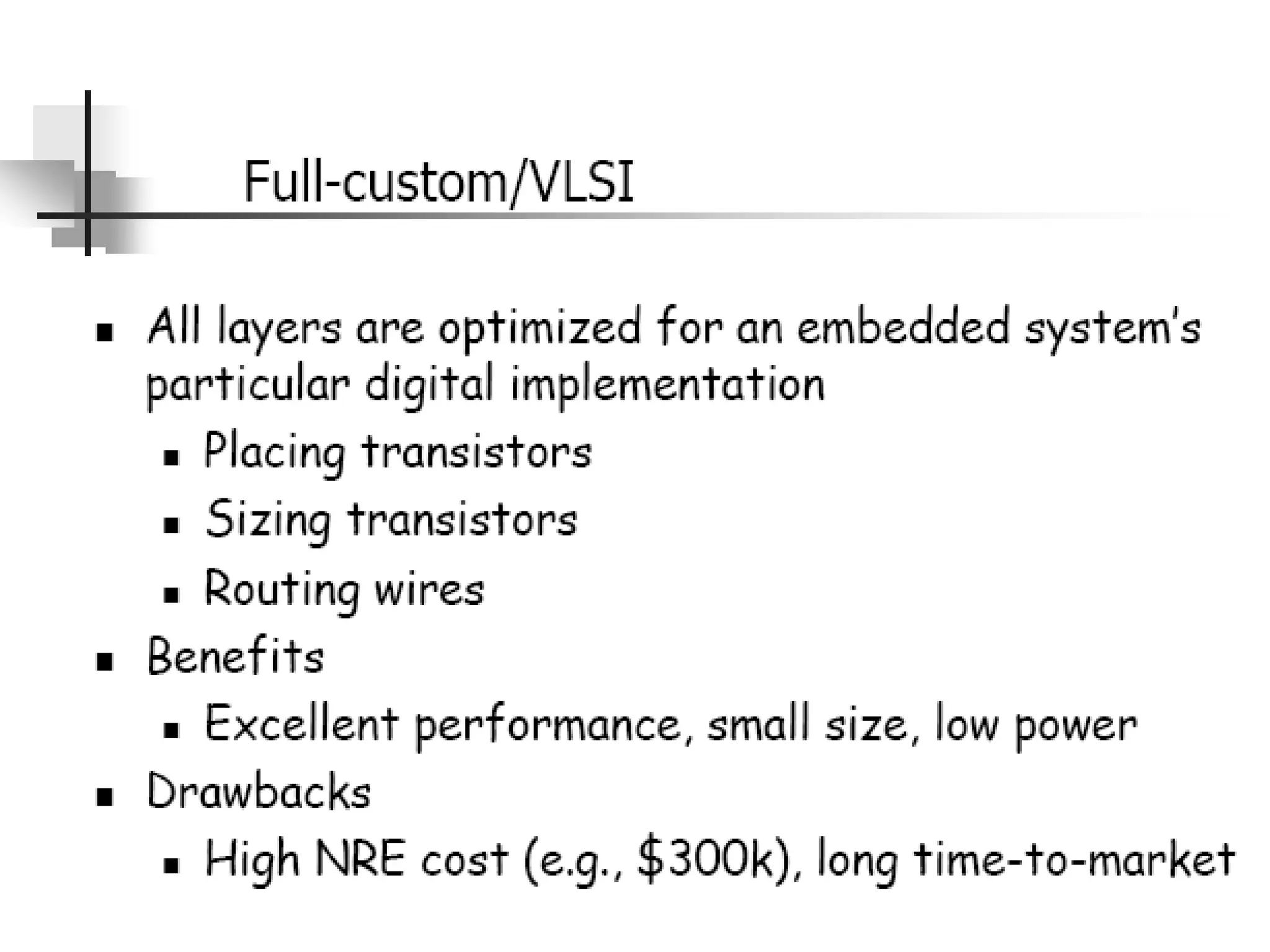 Full-custom/VLSI

- All layers are optimized for an embedded system's particular digital implementation
  - Placing transistors
  - Sizing transistors
  - Routing wires
- Benefits
  - Excellent performance, small size, low power
- Drawbacks
  - High NRE cost (e.g., \$300k), long time-to-market